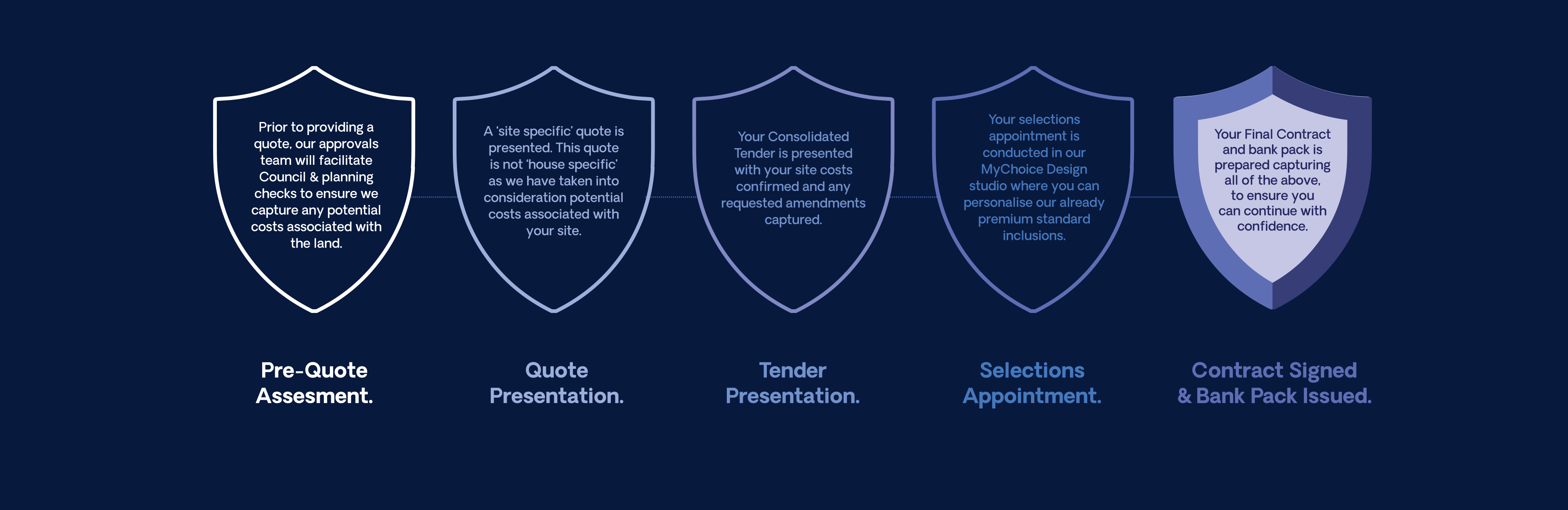 Prior to providing a quote, our approvals team will facilitate Council & planning checks to ensure we capture any potential costs associated with the land.

Pre-Quote Assesment.

A 'site specific' quote is presented. This quote is not 'house specific' as we have taken into consideration potential costs associated with your site.

Quote Presentation.

Your Consolidated Tender is presented with your site costs confirmed and any requested amendments captured.

Tender Presentation.

Your selections appointment is conducted in our MyChoice Design studio where you can personalise our already premium standard inclusions.

Selections Appointment.

Your Final Contract and bank pack is prepared capturing all of the above, to ensure you can continue with confidence.

Contract Signed & Bank Pack Issued.